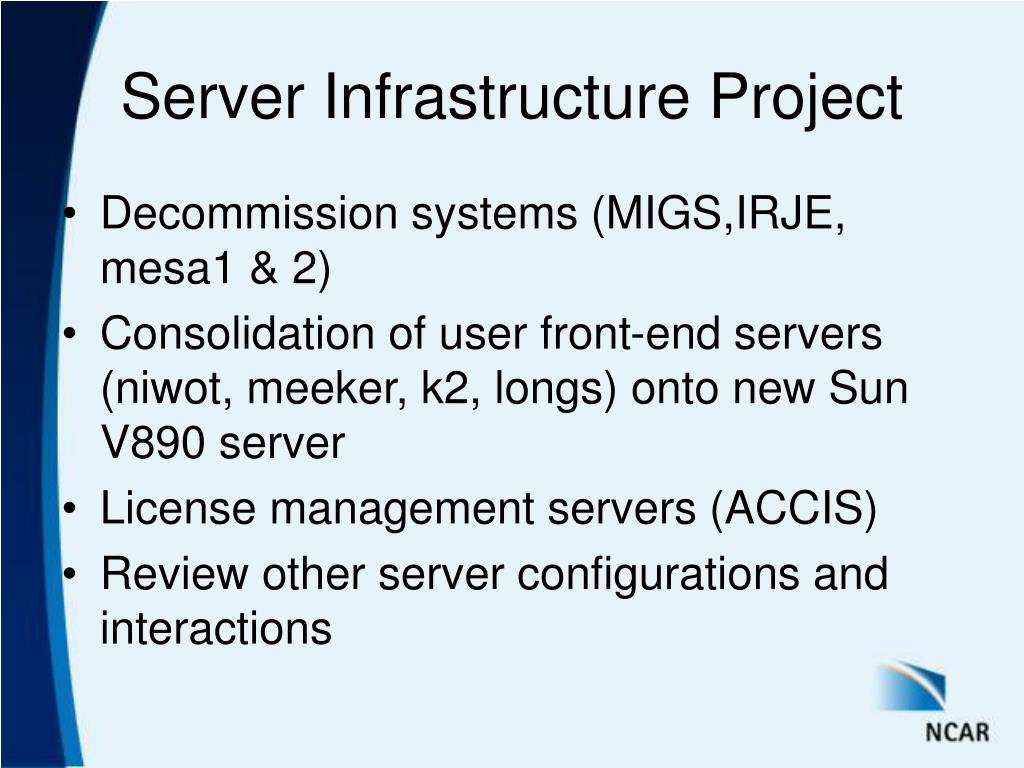 Server Infrastructure Project

• Decommission systems (MIGS,IRJE, mesa1 & 2)
• Consolidation of user front-end servers (niwot, meeker, k2, longs) onto new Sun V890 server
• License management servers (ACCIS)
• Review other server configurations and interactions

NCAR